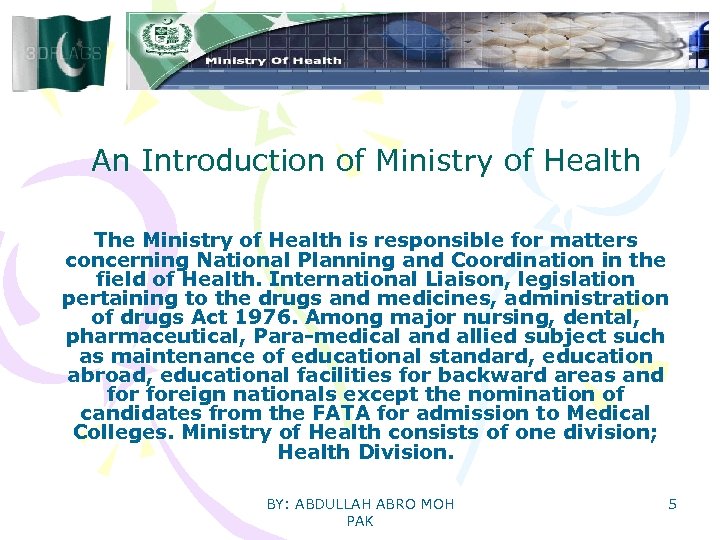 3DFLAGS

Ministry Of Health

An Introduction of Ministry of Health

The Ministry of Health is responsible for matters concerning National Planning and Coordination in the field of Health. International Liaison, legislation pertaining to the drugs and medicines, administration of drugs Act 1976. Among major nursing, dental, pharmaceutical, Para-medical and allied subject such as maintenance of educational standard, education abroad, educational facilities for backward areas and for foreign nationals except the nomination of candidates from the FATA for admission to Medical Colleges. Ministry of Health consists of one division; Health Division.

BY: ABDULLAH ABRO MOH PAK

5